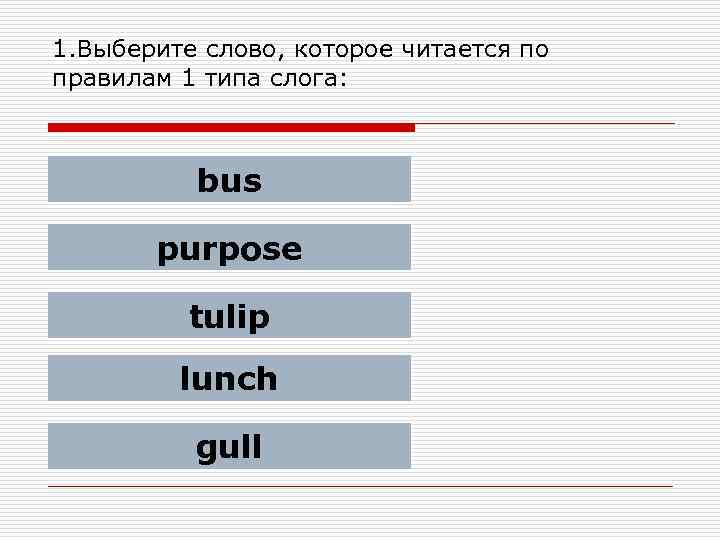 1.Выберите слово, которое читается по правилам 1 типа слога:

bus

purpose

tulip

lunch

gull